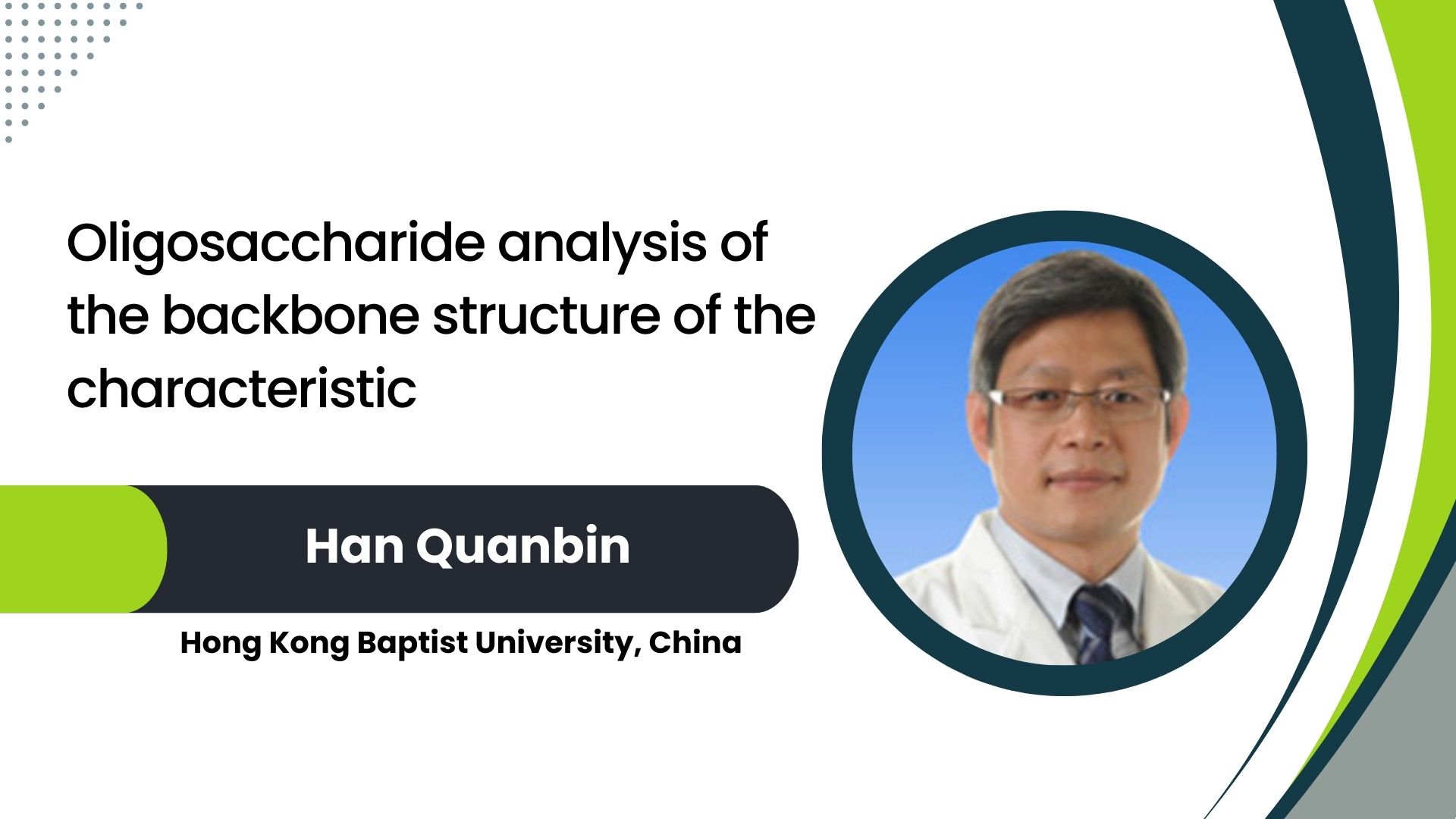 Oligosaccharide analysis of the backbone structure of the characteristic

Han Quanbin

Hong Kong Baptist University, China